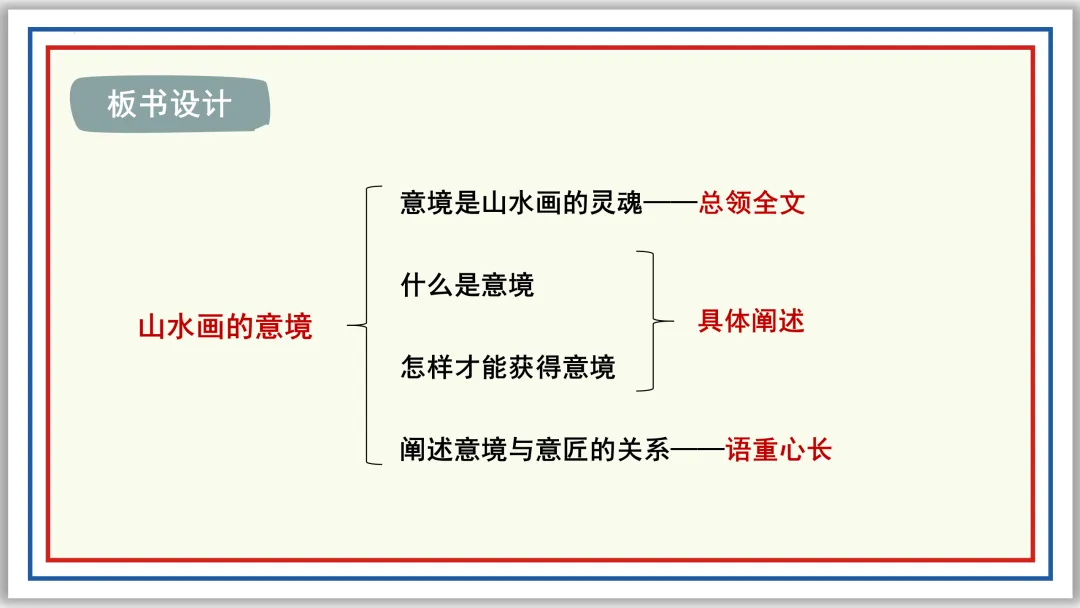 板书设计

山水画的意境

意境是山水画的灵魂——总领全文

什么是意境

怎样才能获得意境

具体阐述

阐述意境与意匠的关系——语重心长